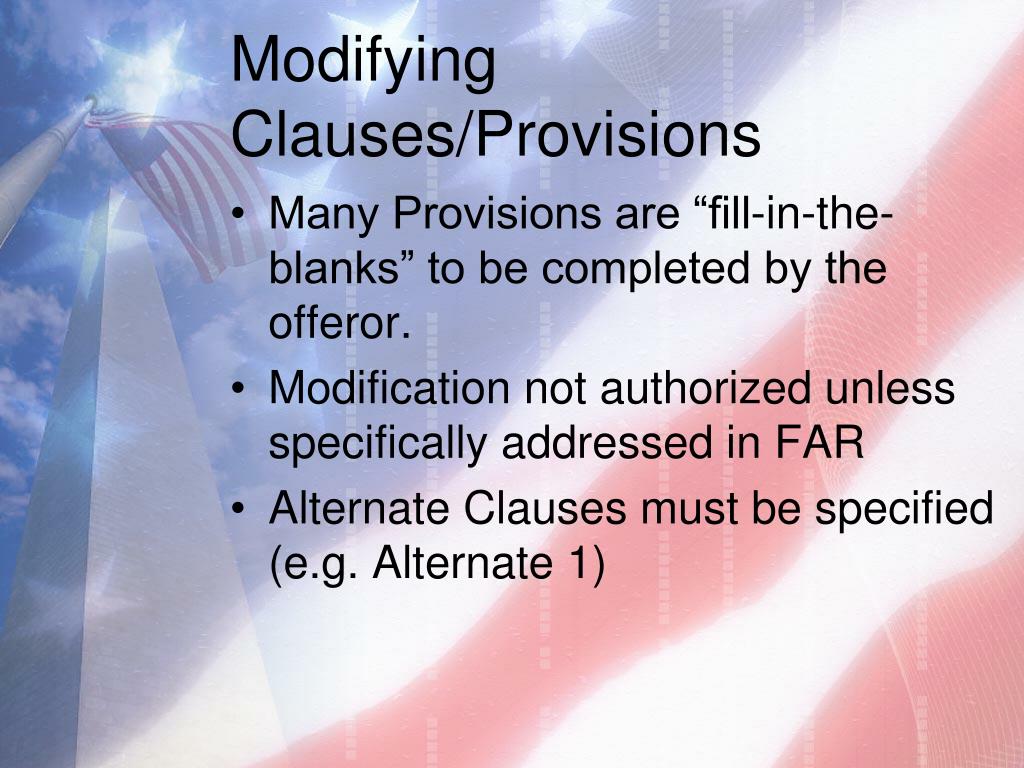 Modifying Clauses/Provisions

• Many Provisions are “fill-in-the-blanks” to be completed by the offeror.
• Modification not authorized unless specifically addressed in FAR
• Alternate Clauses must be specified (e.g. Alternate 1)